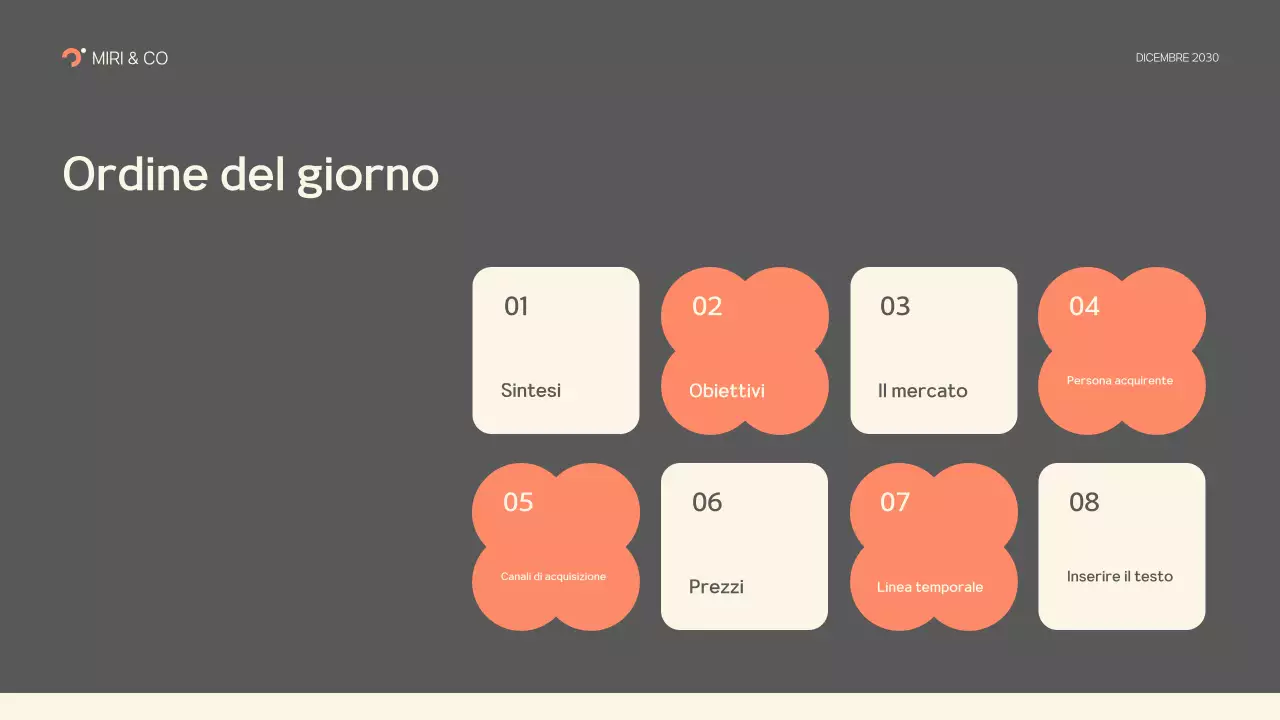 MIRI & CO

DICEMBRE 2030

Ordine del giorno

01
Sintesi

02
Obiettivi

03
Il mercato

04
Persona acquirente

05
Canali di acquisizione

06
Prezzi

07
Linea temporale

08
Inserire il testo